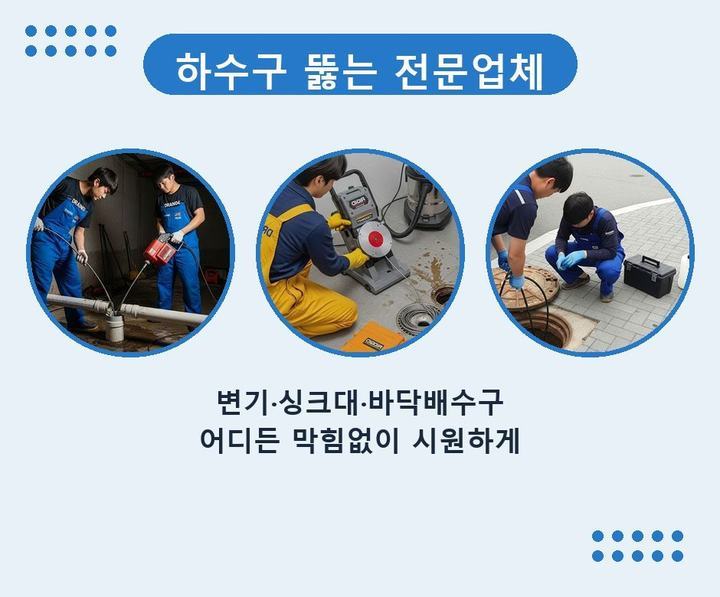 하수구 뚫는 전문업체

변기·싱크대·바닥배수구
어디든 막힘없이 시원하게